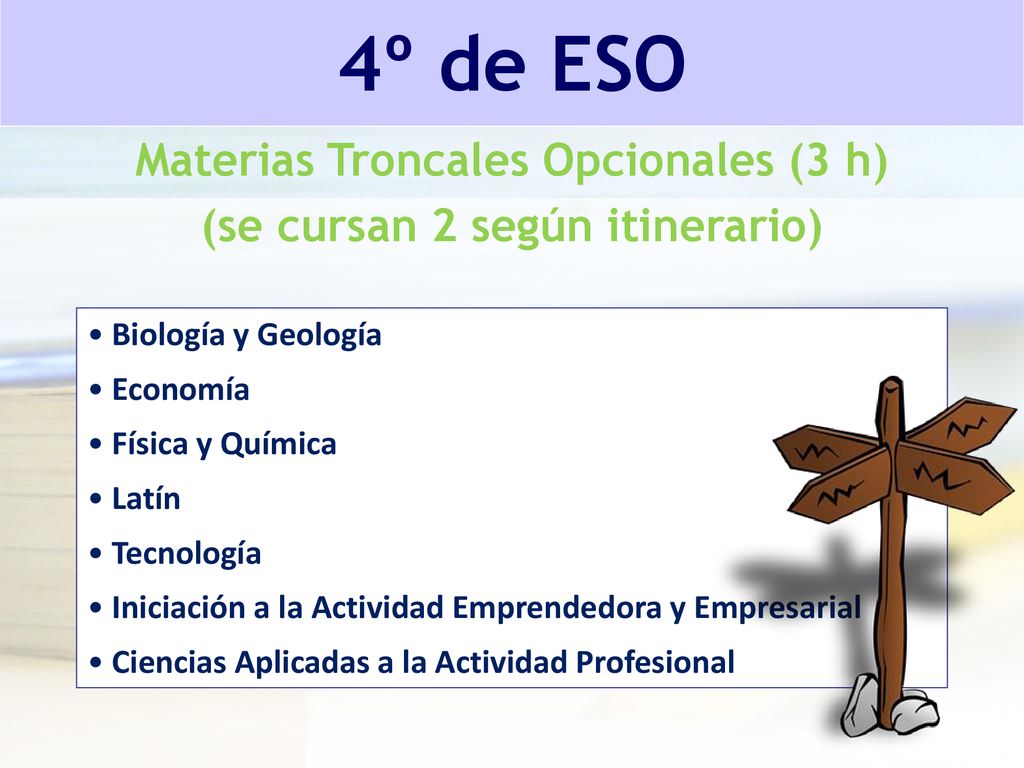 4º de ESO

Materias Troncales Opcionales (3 h)
(se cursan 2 según itinerario)

• Biología y Geología
• Economía
• Física y Química
• Latín
• Tecnología
• Iniciación a la Actividad Emprendedora y Empresarial
• Ciencias Aplicadas a la Actividad Profesional